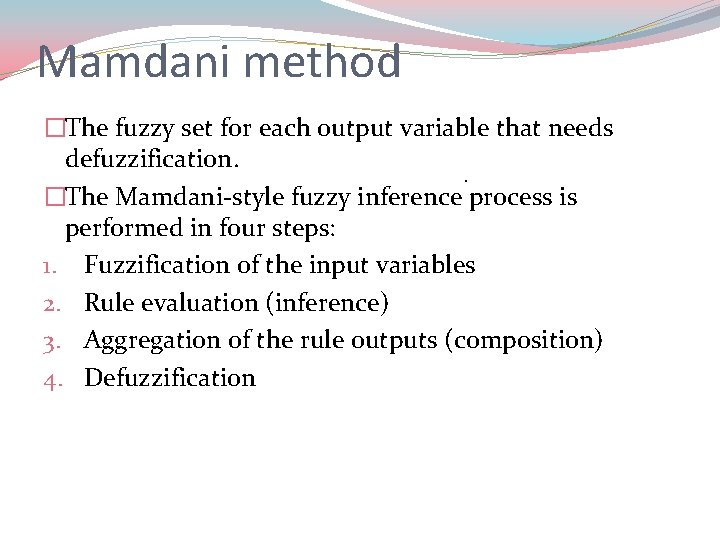 Mamdani method

□The fuzzy set for each output variable that needs defuzzification.

□The Mamdani-style fuzzy inference process is performed in four steps:

1. Fuzzification of the input variables
2. Rule evaluation (inference)
3. Aggregation of the rule outputs (composition)
4. Defuzzification